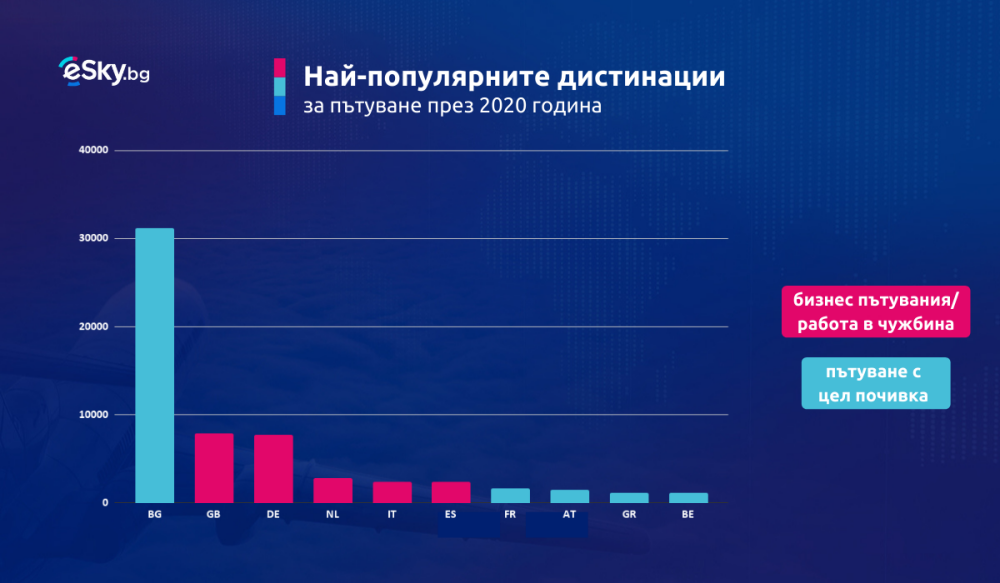 eSky.bg

Най-популярните дистинации
за пътуване през 2020 година

40000
30000
20000
10000
0

BG GB DE NL IT ES FR AT GR BE

бизнес пътувания/ работа в чужбина

пътуване с цел почивка